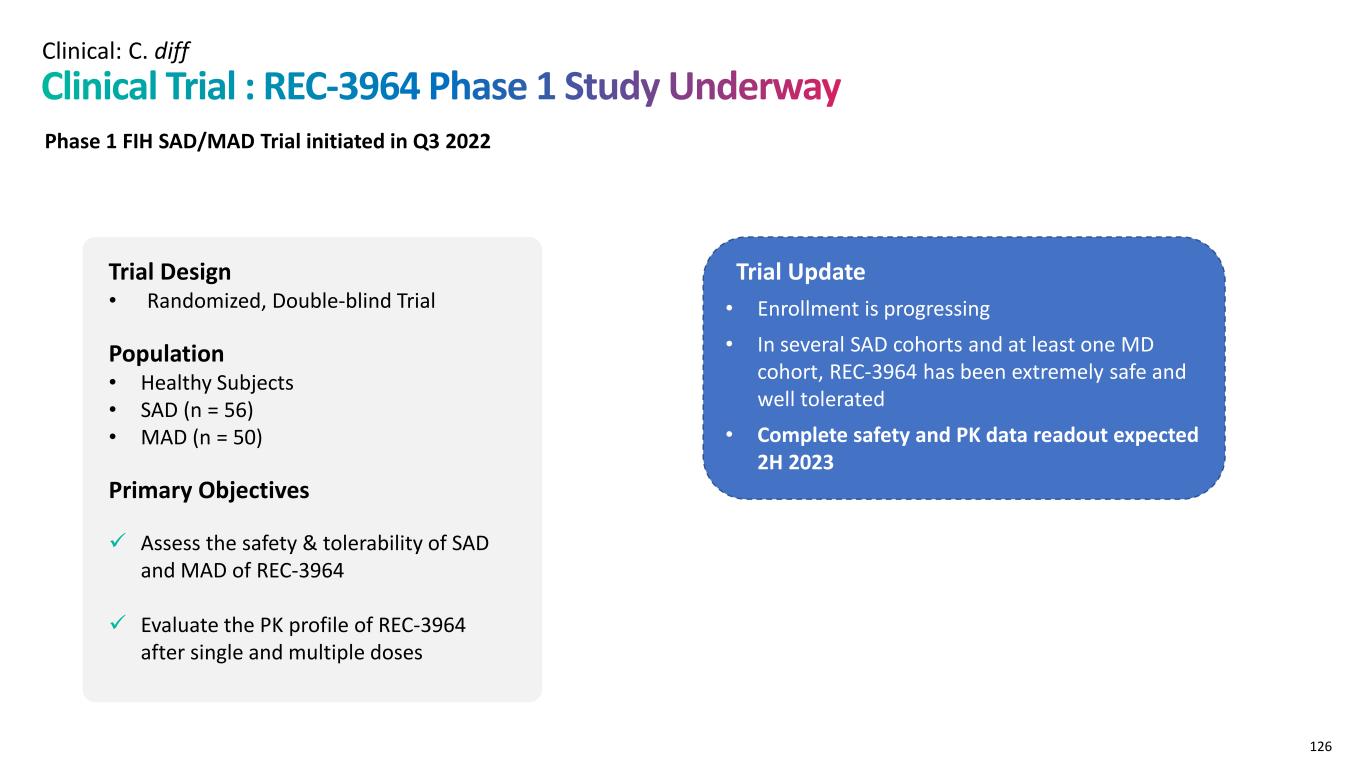 Clinical: C. diff
Clinical Trial : REC-3964 Phase 1 Study Underway

Phase 1 FIH SAD/MAD Trial initiated in Q3 2022

Trial Design
• Randomized, Double-blind Trial

Population
• Healthy Subjects
• SAD (n = 56)
• MAD (n = 50)

Primary Objectives

✓ Assess the safety & tolerability of SAD and MAD of REC-3964

✓ Evaluate the PK profile of REC-3964 after single and multiple doses

Trial Update
• Enrollment is progressing
• In several SAD cohorts and at least one MD cohort, REC-3964 has been extremely safe and well tolerated
• Complete safety and PK data readout expected 2H 2023

126